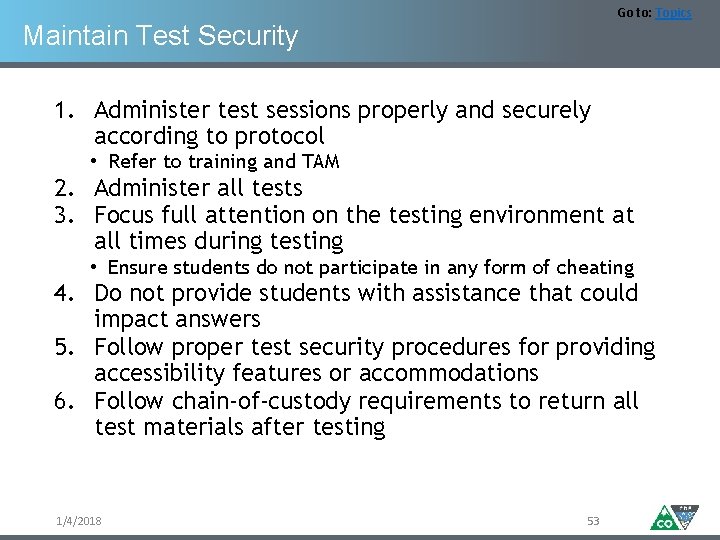 Go to: Topics

Maintain Test Security

1. Administer test sessions properly and securely according to protocol
• Refer to training and TAM
2. Administer all tests
3. Focus full attention on the testing environment at all times during testing
• Ensure students do not participate in any form of cheating
4. Do not provide students with assistance that could impact answers
5. Follow proper test security procedures for providing accessibility features or accommodations
6. Follow chain-of-custody requirements to return all test materials after testing

1/4/2018

53

CO